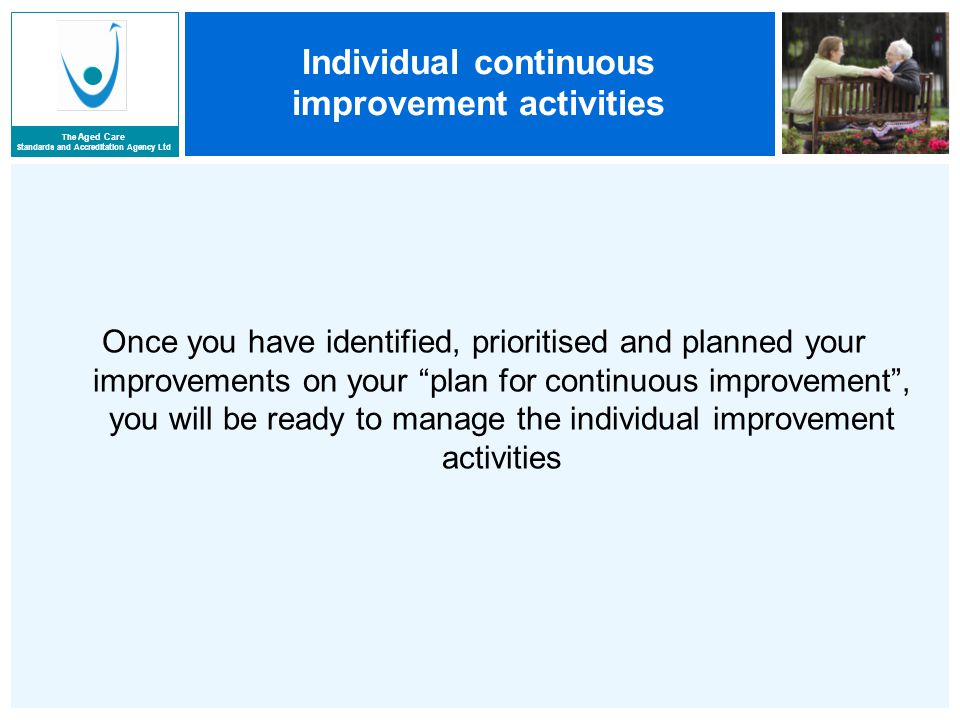 The Aged Care
Standards and Accreditation Agency Ltd

Individual continuous improvement activities

Once you have identified, prioritised and planned your improvements on your “plan for continuous improvement”, you will be ready to manage the individual improvement activities